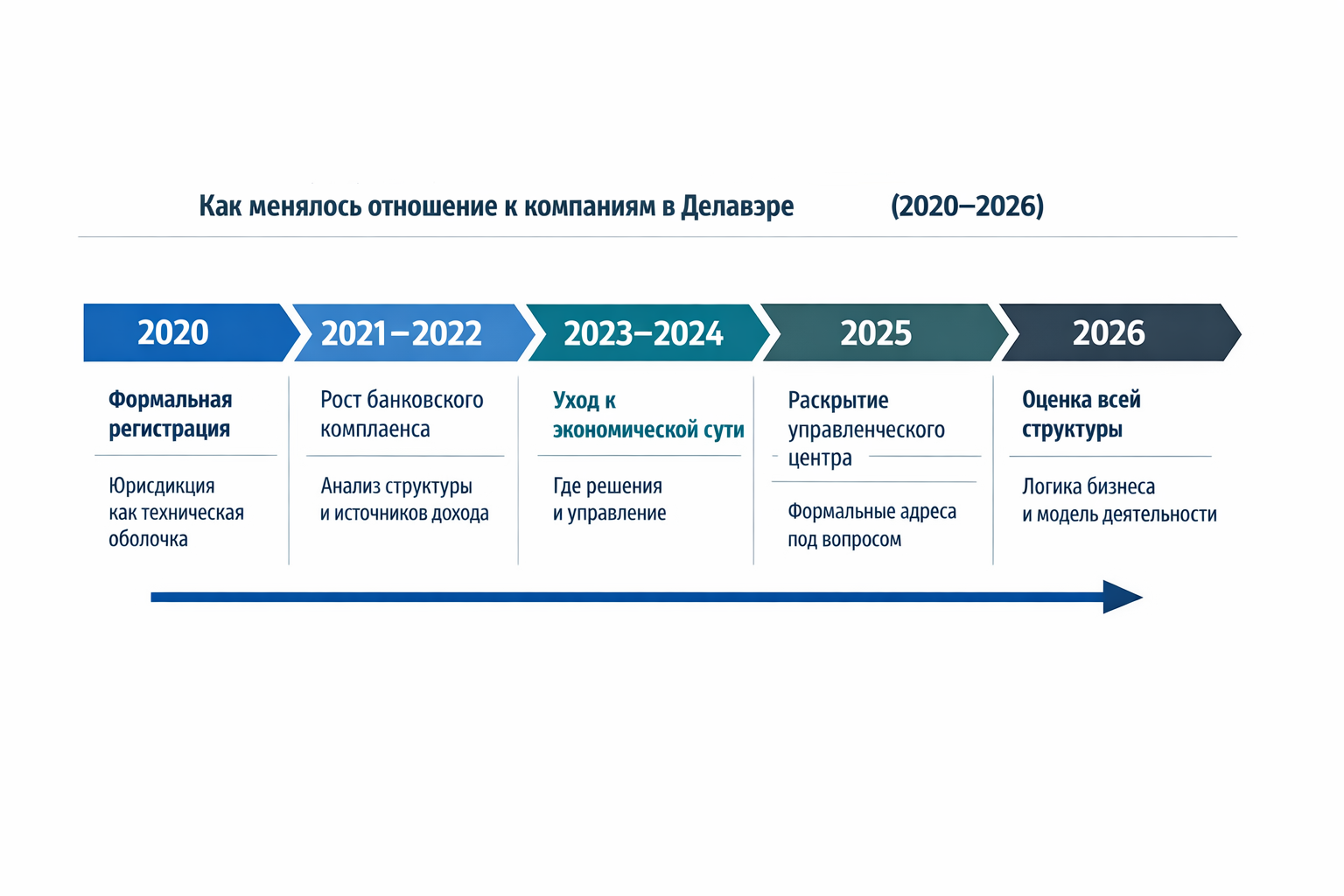 Как менялось отношение к компаниям в Делавэре (2020–2026)

2020

Формальная регистрация

Юрисдикция как техническая оболочка

2021–2022

Рост банковского комплаенса

Анализ структуры и источников дохода

2023–2024

Уход к экономической сути

Где решения и управление

2025

Раскрытие управленческого центра

Формальные адреса под вопросом

2026

Оценка всей структуры

Логика бизнеса и модель деятельности